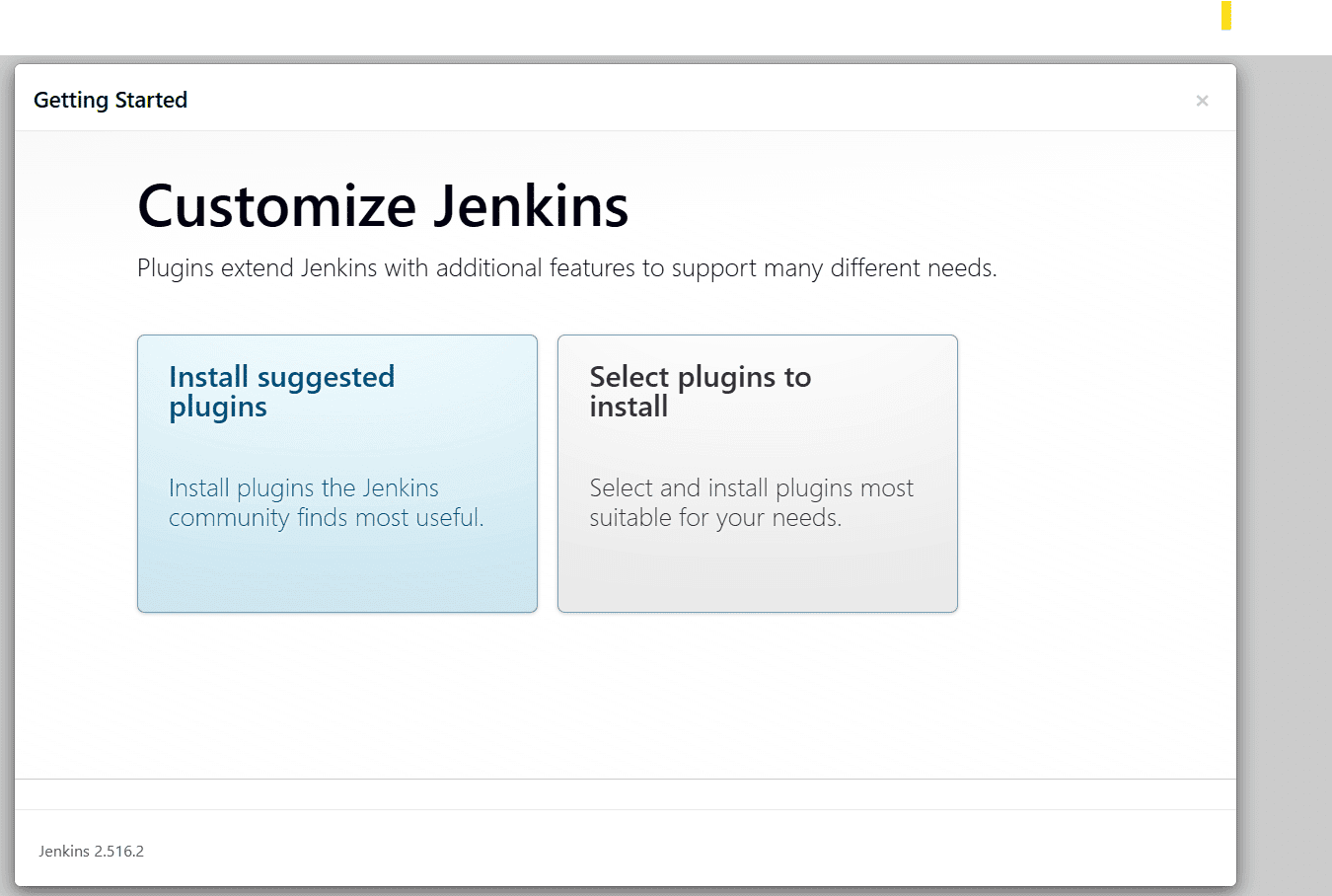 Getting Started

×

Customize Jenkins

Plugins extend Jenkins with additional features to support many different needs.

Install suggested plugins

Install plugins the Jenkins community finds most useful.

Select plugins to install

Select and install plugins most suitable for your needs.

Jenkins 2.516.2